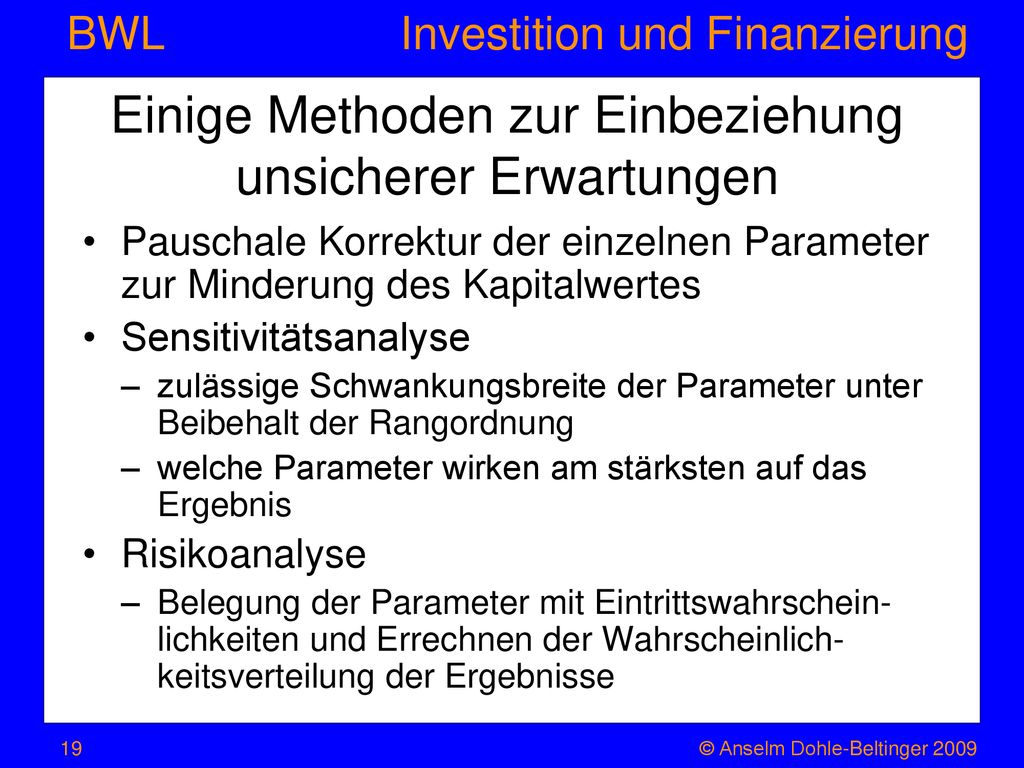 BWL Investition und Finanzierung

Einige Methoden zur Einbeziehung unsicherer Erwartungen

• Pauschale Korrektur der einzelnen Parameter zur Minderung des Kapitalwertes
• Sensitivitätsanalyse
– zulässige Schwankungsbreite der Parameter unter Beibehalt der Rangordnung
– welche Parameter wirken am stärksten auf das Ergebnis
• Risikoanalyse
– Belegung der Parameter mit Eintrittswahrscheinlichkeiten und Errechnen der Wahrscheinlichkeitsverteilung der Ergebnisse

19 © Anselm Dohle-Beltinger 2009